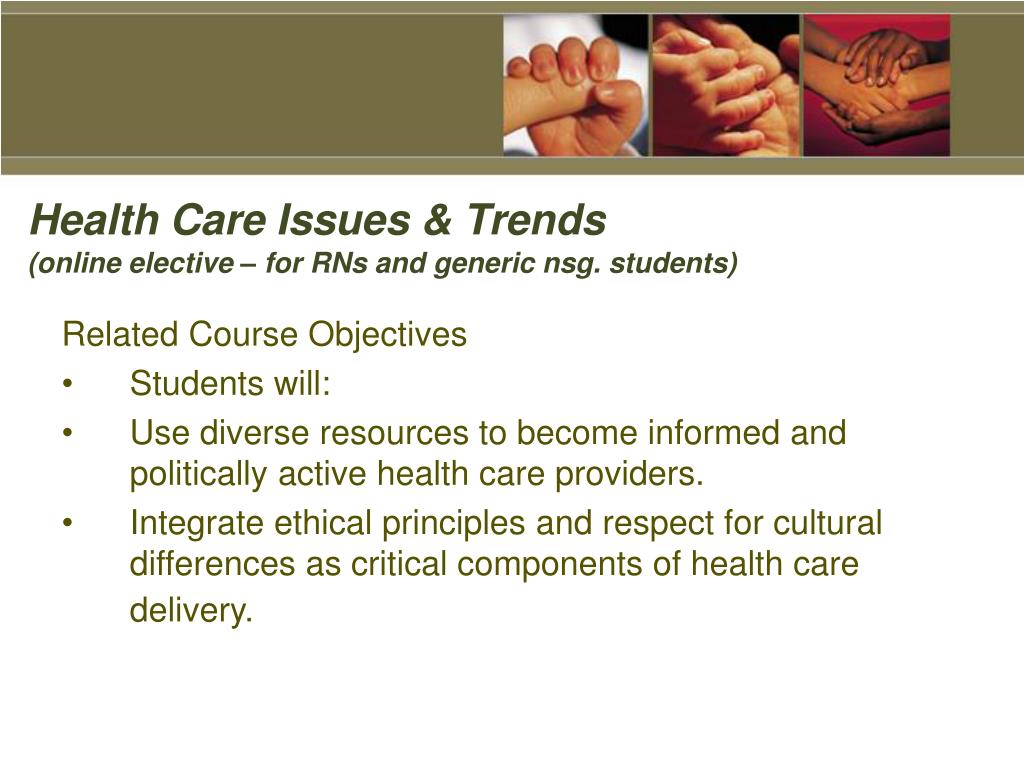 Health Care Issues & Trends
(online elective – for RNs and generic nsg. students)

Related Course Objectives

• Students will:

• Use diverse resources to become informed and politically active health care providers.

• Integrate ethical principles and respect for cultural differences as critical components of health care delivery.